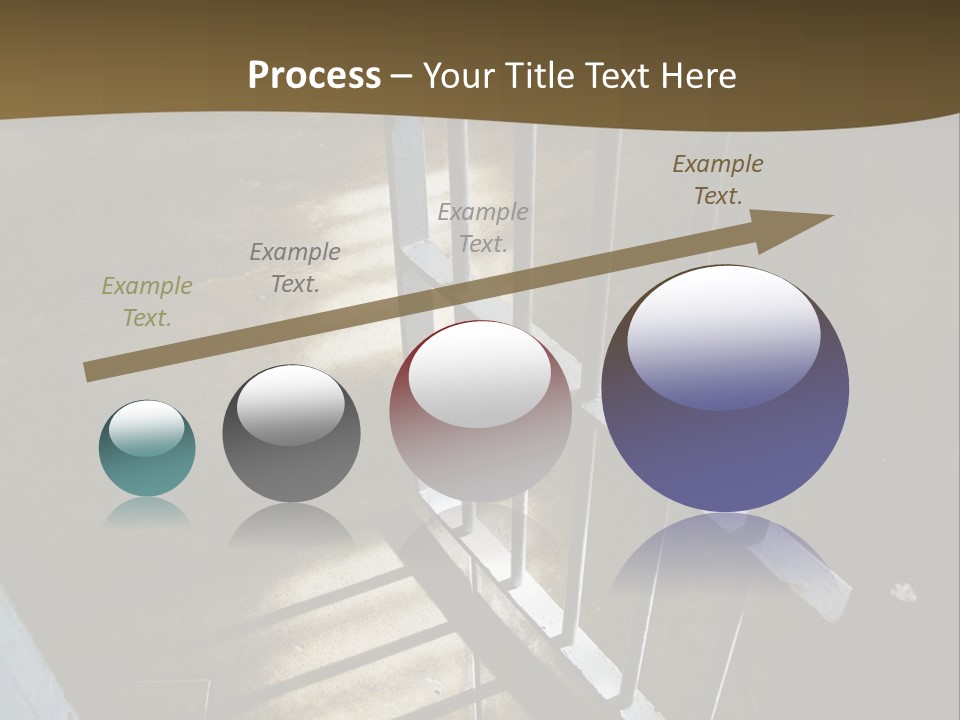 Process – Your Title Text Here

Example Text.

Example Text.

Example Text.

Example Text.